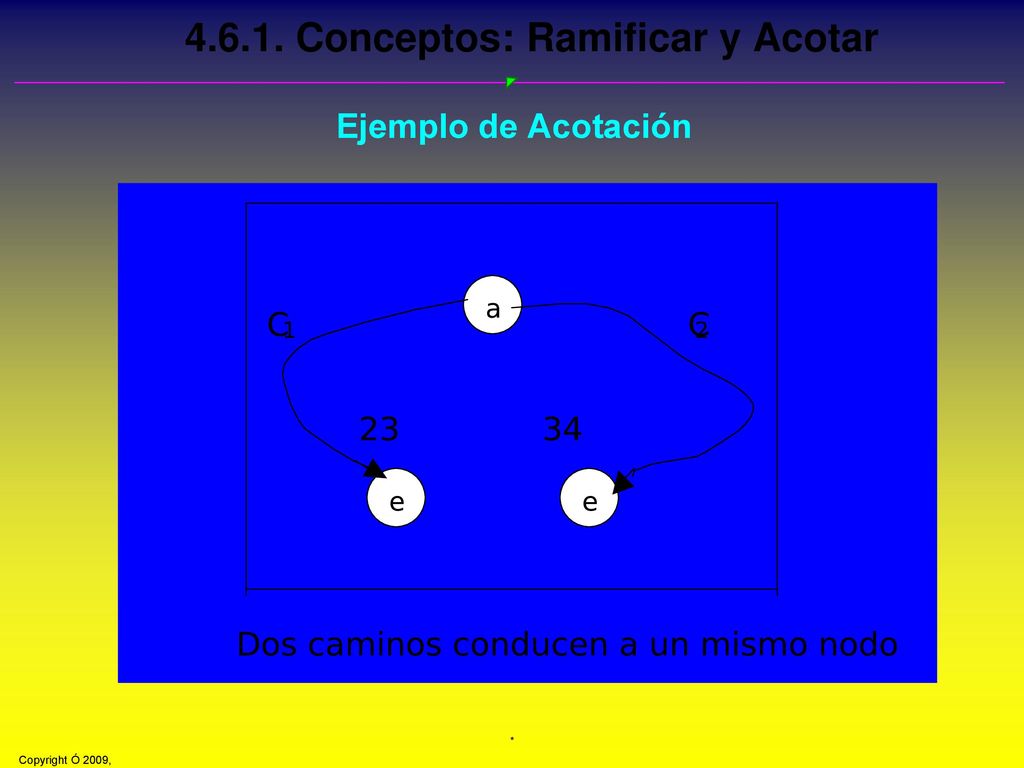 4.6.1. Conceptos: Ramificar y Acotar

Ejemplo de Acotación

a

$C_1$

$C_2$

23

34

e

e

Dos caminos conducen a un mismo nodo

.

Copyright Ó 2009,